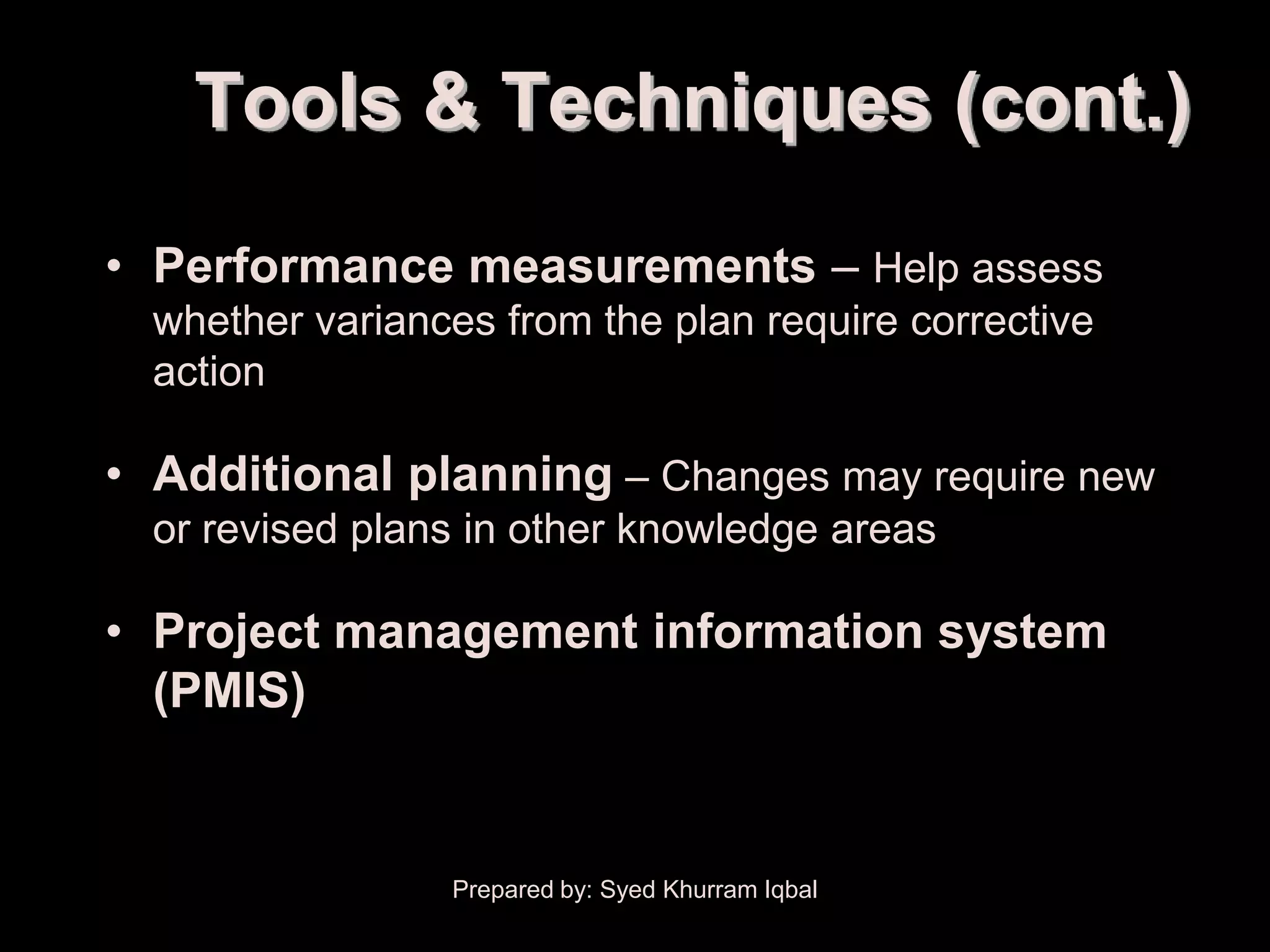 Tools & Techniques (cont.)

• Performance measurements – Help assess whether variances from the plan require corrective action

• Additional planning – Changes may require new or revised plans in other knowledge areas

• Project management information system (PMIS)

Prepared by: Syed Khurram Iqbal